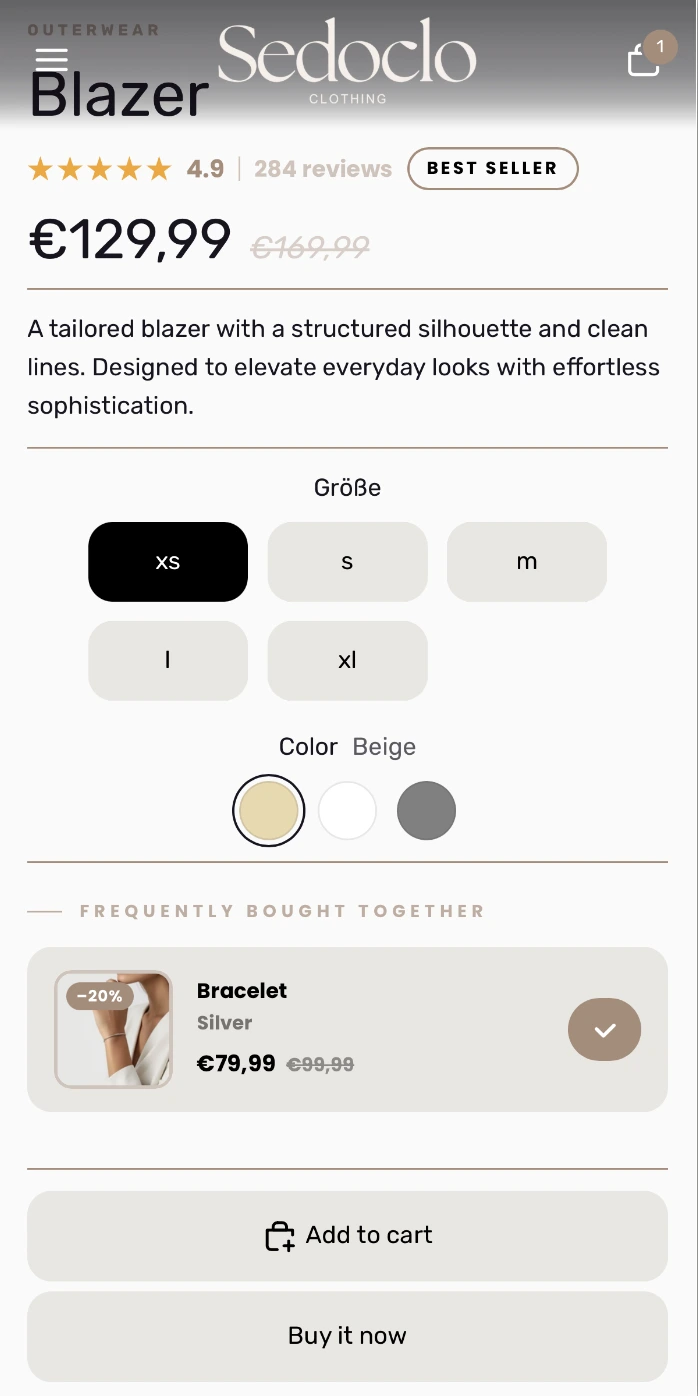 OUTERWEAR
Sedoclo
CLOTHING
1
Blazer
★★★★★ 4.9 | 284 reviews BEST SELLER
€129,99 €169,99

A tailored blazer with a structured silhouette and clean lines. Designed to elevate everyday looks with effortless sophistication.

Größe
xs
s
m
l
xl

Color Beige

FREQUENTLY BOUGHT TOGETHER
−20%
Bracelet
Silver
€79,99 €99,99

Add to cart
Buy it now